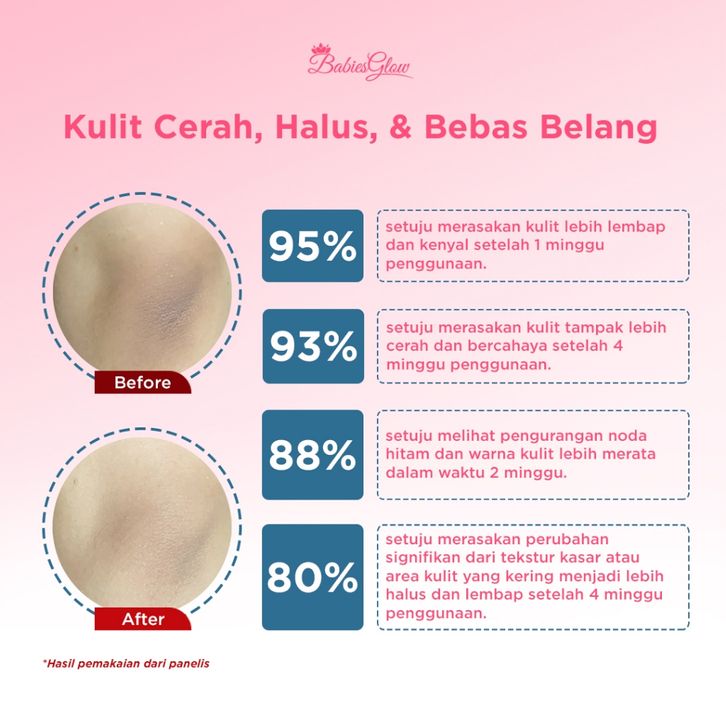 BabiesGlow

Kulit Cerah, Halus, & Bebas Belang

Before

After

95%

setuju merasakan kulit lebih lembap dan kenyal setelah 1 minggu penggunaan.

93%

setuju merasakan kulit tampak lebih cerah dan bercahaya setelah 4 minggu penggunaan.

88%

setuju melihat pengurangan noda hitam dan warna kulit lebih merata dalam waktu 2 minggu.

80%

setuju merasakan perubahan signifikan dari tekstur kasar atau area kulit yang kering menjadi lebih halus dan lembap setelah 4 minggu penggunaan.

*Hasil pemakaian dari panelis